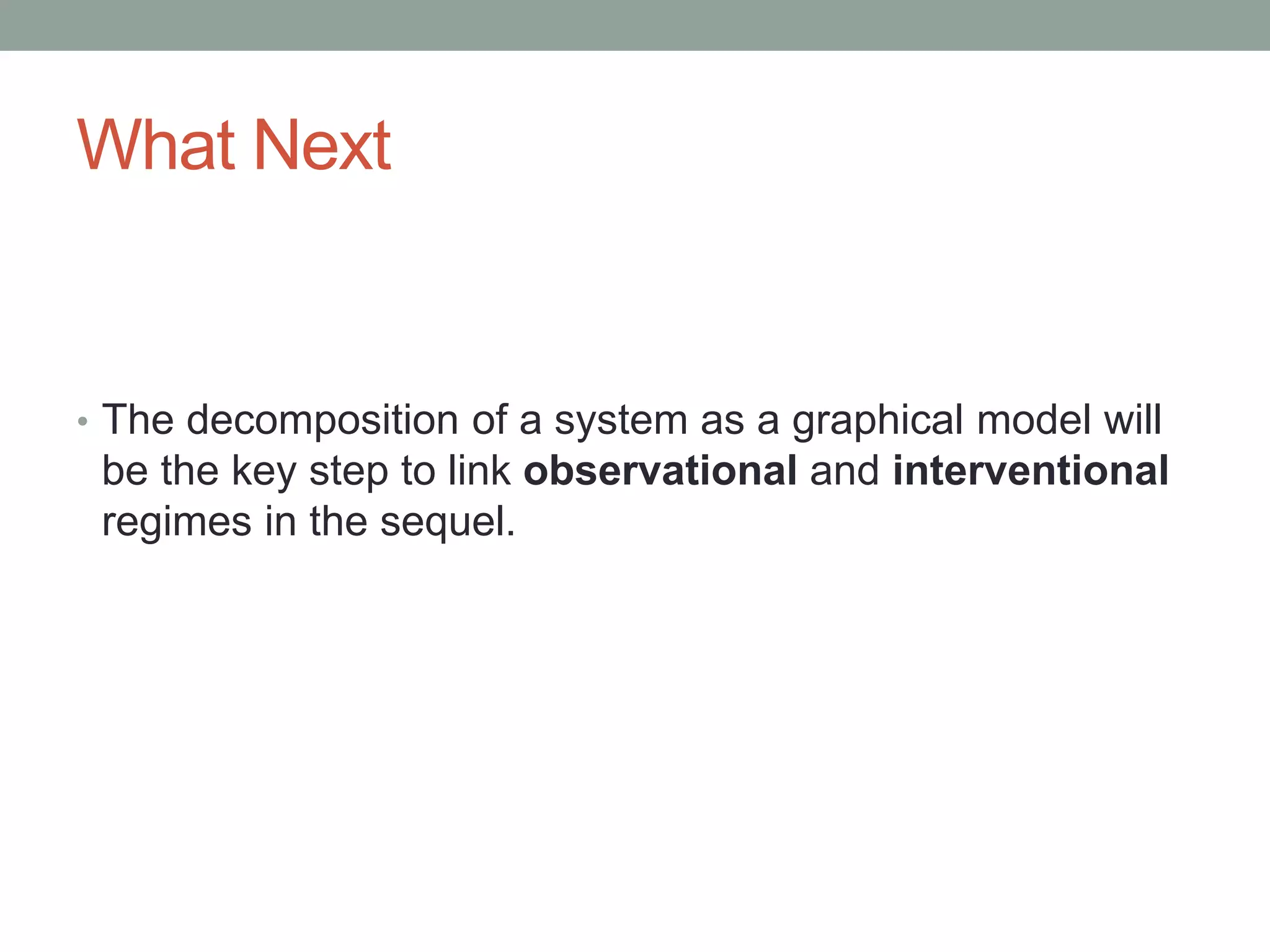 What Next

• The decomposition of a system as a graphical model will be the key step to link observational and interventional regimes in the sequel.